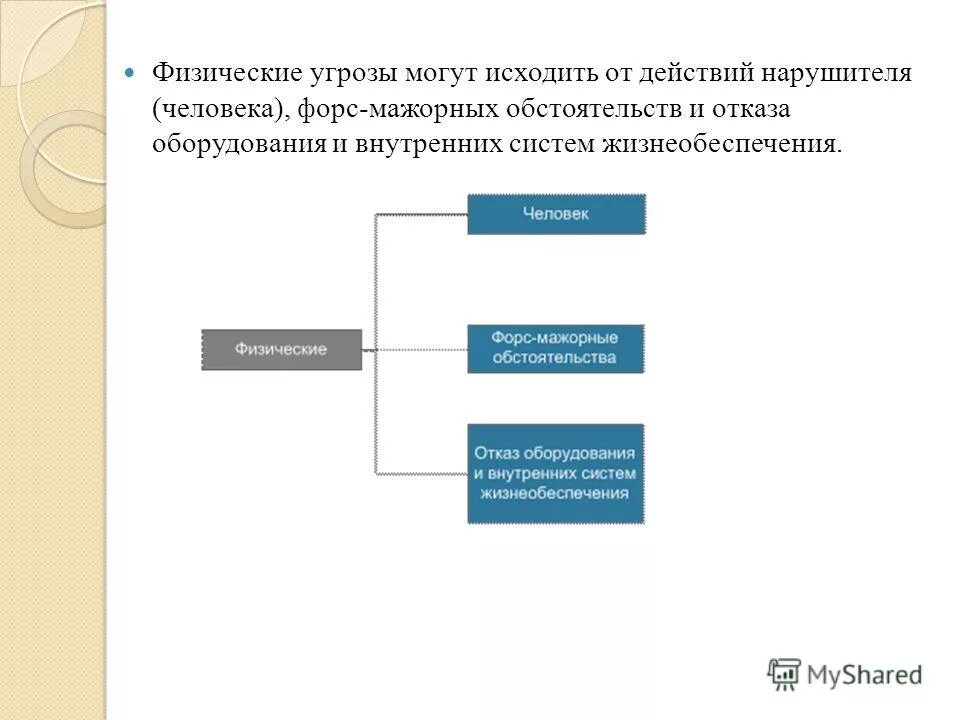 Физические угрозы могут исходить от действий нарушителя (человека), форс-мажорных обстоятельств и отказа оборудования и внутренних систем жизнеобеспечения.

Физические

Человек

Форс-мажорные обстоятельства

Отказ оборудования и внутренних систем жизнеобеспечения

MyShared